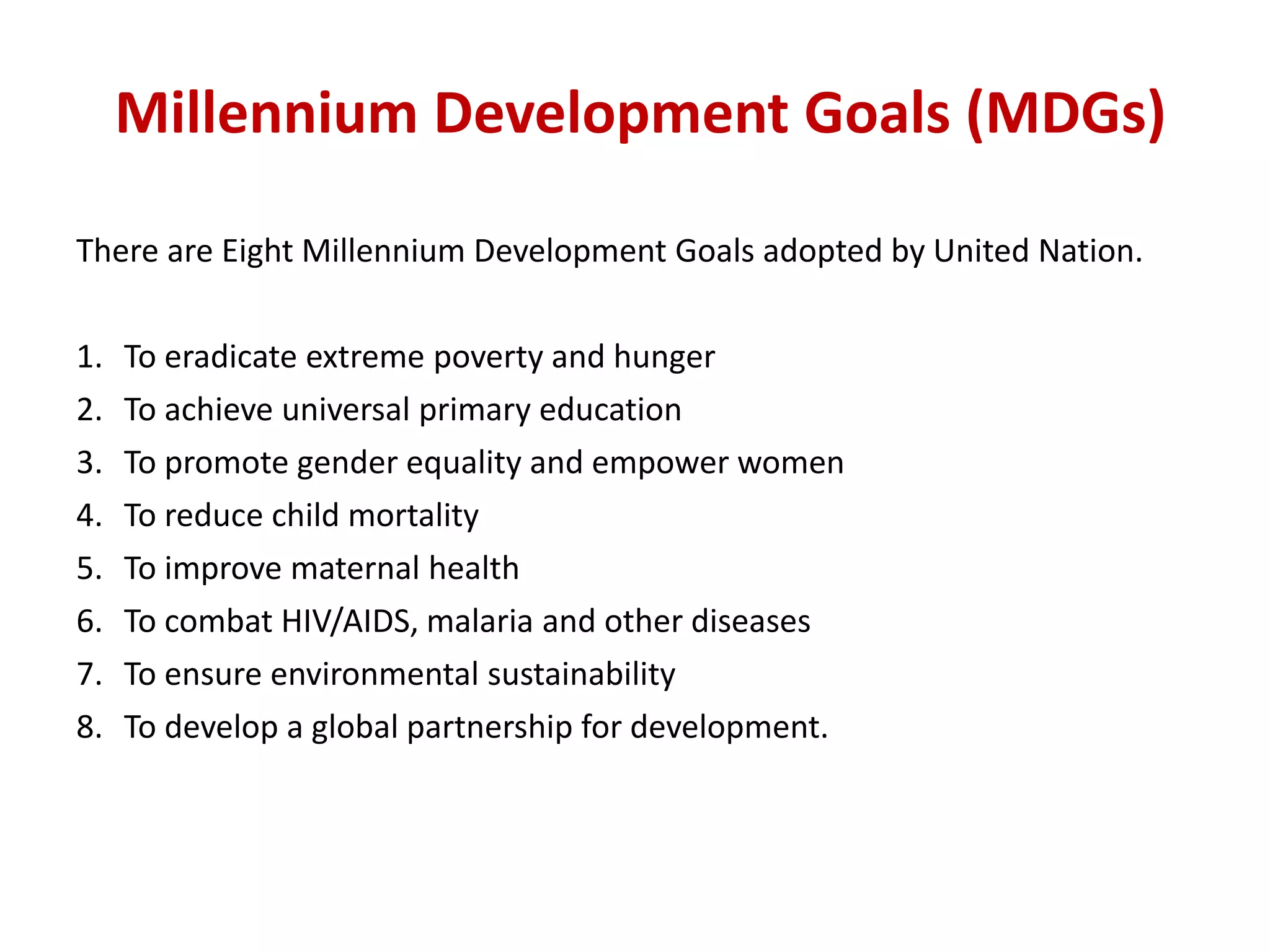 Millennium Development Goals (MDGs)

There are Eight Millennium Development Goals adopted by United Nation.

1. To eradicate extreme poverty and hunger
2. To achieve universal primary education
3. To promote gender equality and empower women
4. To reduce child mortality
5. To improve maternal health
6. To combat HIV/AIDS, malaria and other diseases
7. To ensure environmental sustainability
8. To develop a global partnership for development.